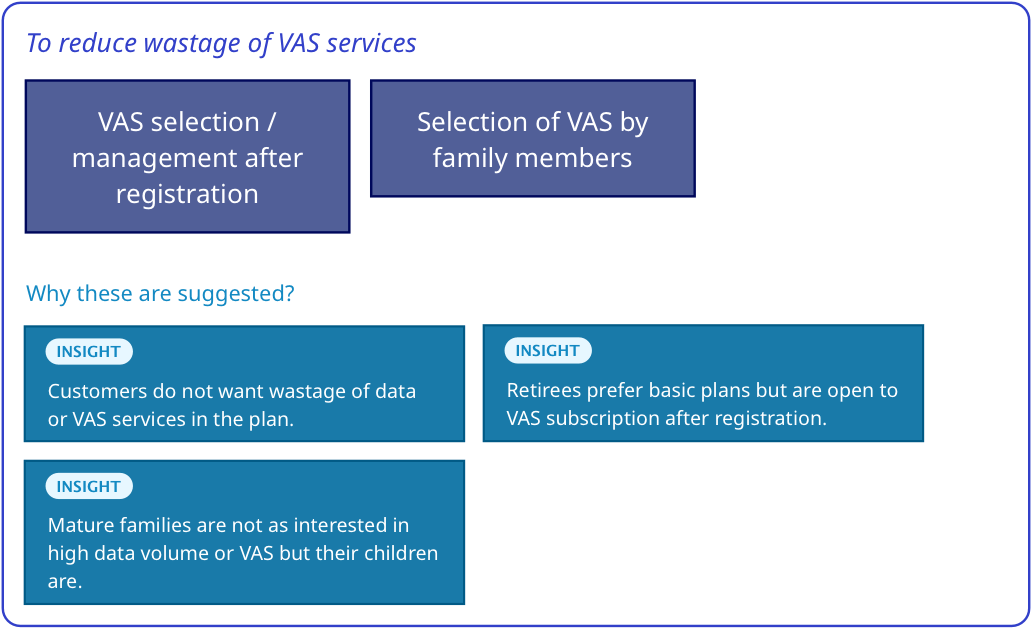 To reduce wastage of VAS services

VAS selection / management after registration

Selection of VAS by family members

Why these are suggested?

INSIGHT

Customers do not want wastage of data or VAS services in the plan.

INSIGHT

Retirees prefer basic plans but are open to VAS subscription after registration.

INSIGHT

Mature families are not as interested in high data volume or VAS but their children are.